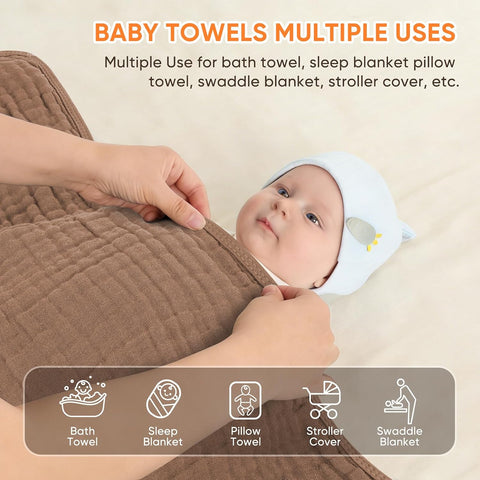 BABY TOWELS MULTIPLE USES

Multiple Use for bath towel, sleep blanket pillow towel, swaddle blanket, stroller cover, etc.

Bath Towel

Sleep Blanket

Pillow Towel

Stroller Cover

Swaddle Blanket